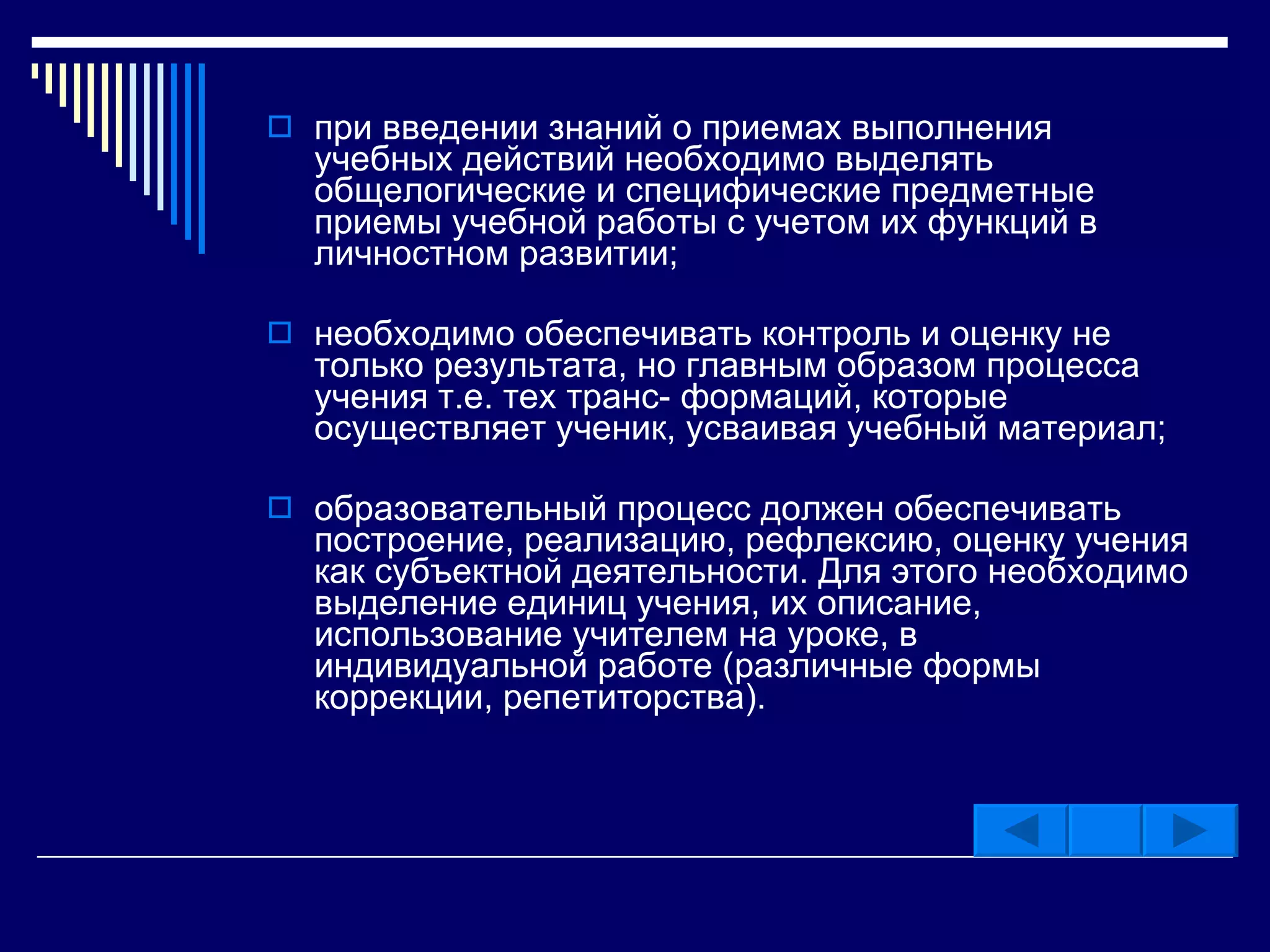 при введении знаний о приемах выполнения учебных действий необходимо выделять общелогические и специфические предметные приемы учебной работы с учетом их функций в личностном развитии;

необходимо обеспечивать контроль и оценку не только результата, но главным образом процесса учения т.е. тех транс- формаций, которые осуществляет ученик, усваивая учебный материал;

образовательный процесс должен обеспечивать построение, реализацию, рефлексию, оценку учения как субъектной деятельности. Для этого необходимо выделение единиц учения, их описание, использование учителем на уроке, в индивидуальной работе (различные формы коррекции, репетиторства).